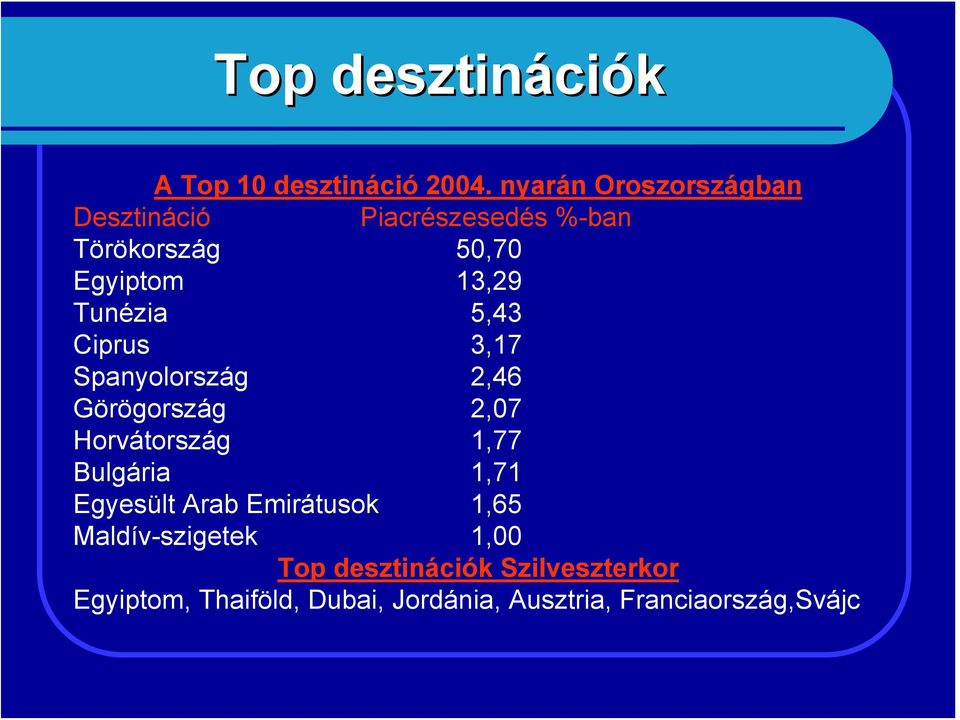 Top desztinációk

A Top 10 desztináció 2004. nyarán Oroszországban

| Desztináció | Piacrészesedés %-ban |
|---|---|
| Törökország | 50,70 |
| Egyiptom | 13,29 |
| Tunézia | 5,43 |
| Ciprus | 3,17 |
| Spanyolország | 2,46 |
| Görögország | 2,07 |
| Horvátország | 1,77 |
| Bulgária | 1,71 |
| Egyesült Arab Emirátusok | 1,65 |
| Maldív-szigetek | 1,00 |

Top desztinációk Szilveszterkor

Egyiptom, Thaiföld, Dubai, Jordánia, Ausztria, Franciaország,Svájc